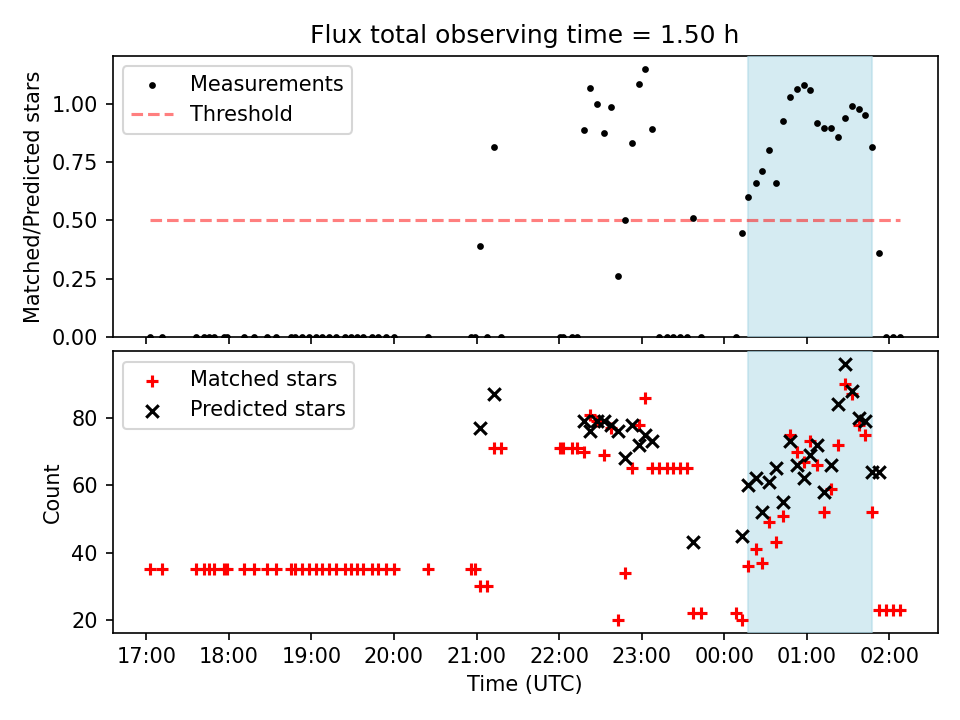 Flux total observing time = 1.50 h

Measurements
Threshold

Matched/Predicted stars

1.00
0.75
0.50
0.25
0.00

Matched stars
Predicted stars

Count

80
60
40
20

17:00 18:00 19:00 20:00 21:00 22:00 23:00 00:00 01:00 02:00

Time (UTC)